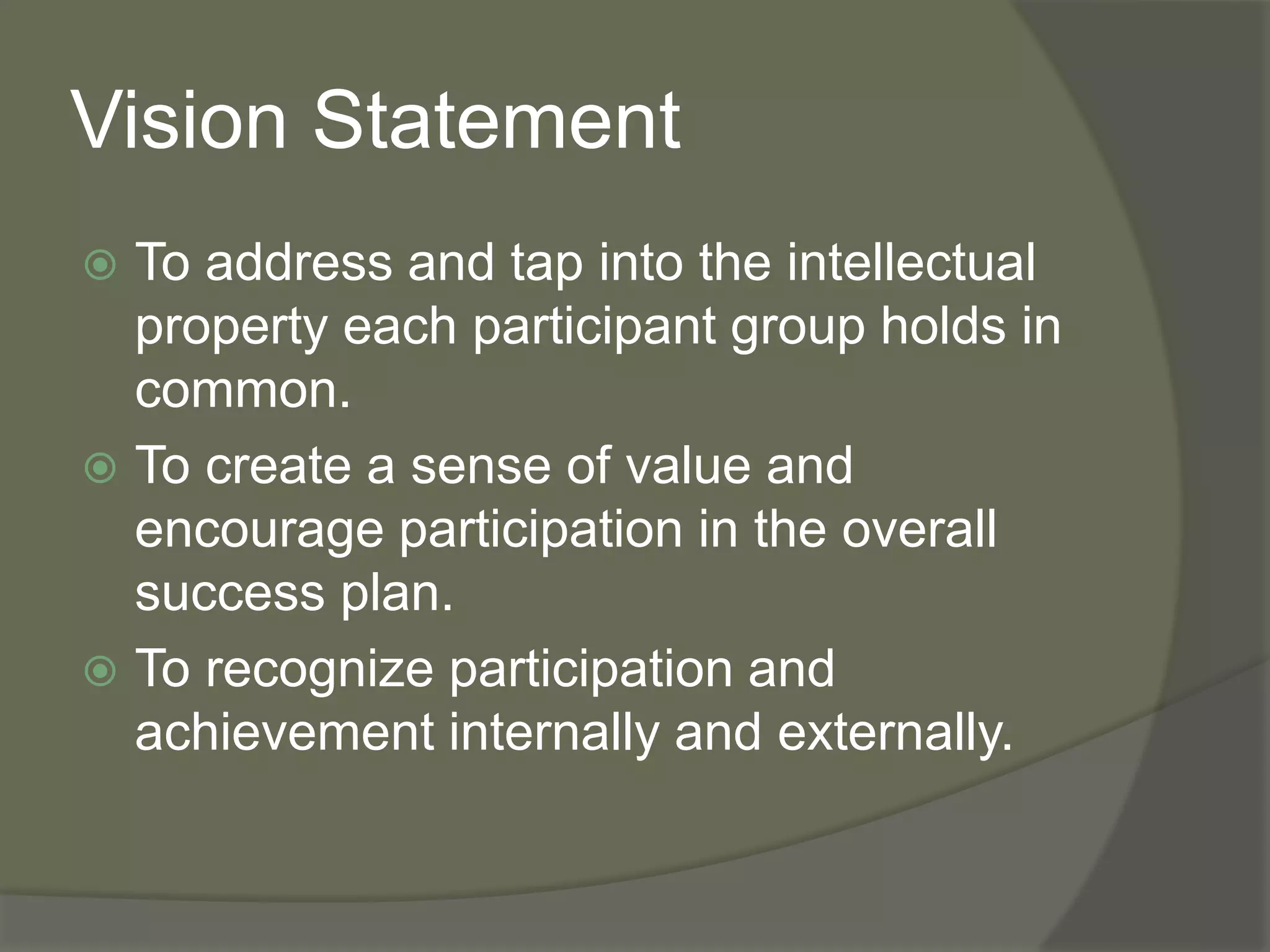 Vision Statement

To address and tap into the intellectual property each participant group holds in common.

To create a sense of value and encourage participation in the overall success plan.

To recognize participation and achievement internally and externally.